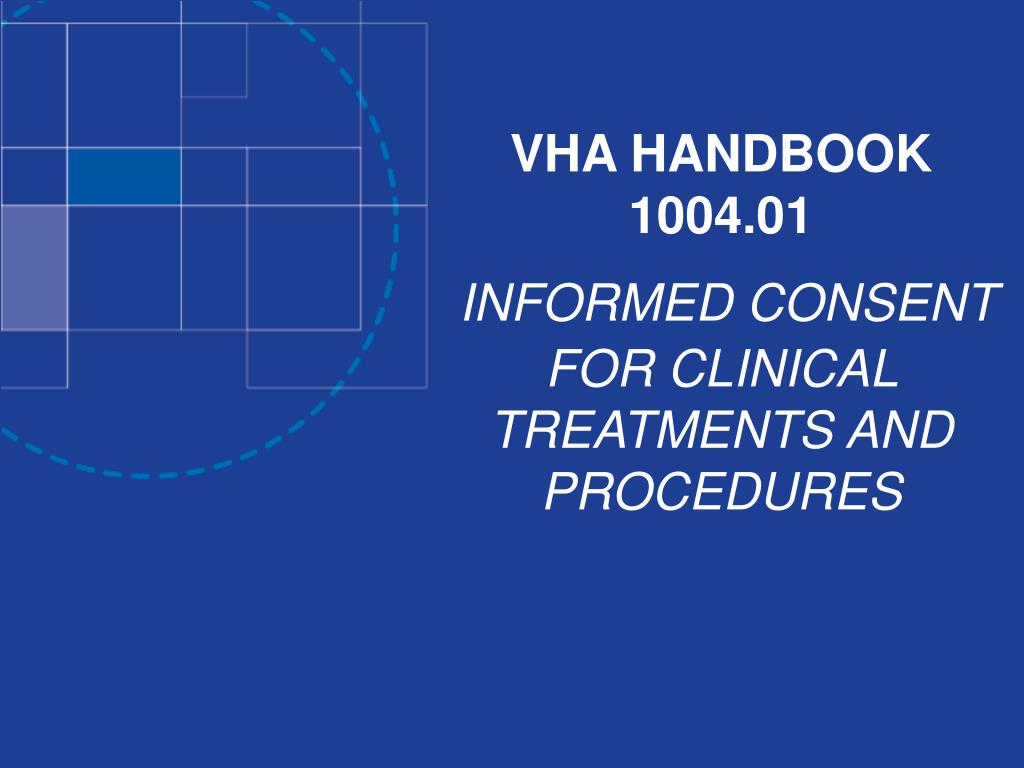 VHA HANDBOOK 1004.01

INFORMED CONSENT FOR CLINICAL TREATMENTS AND PROCEDURES